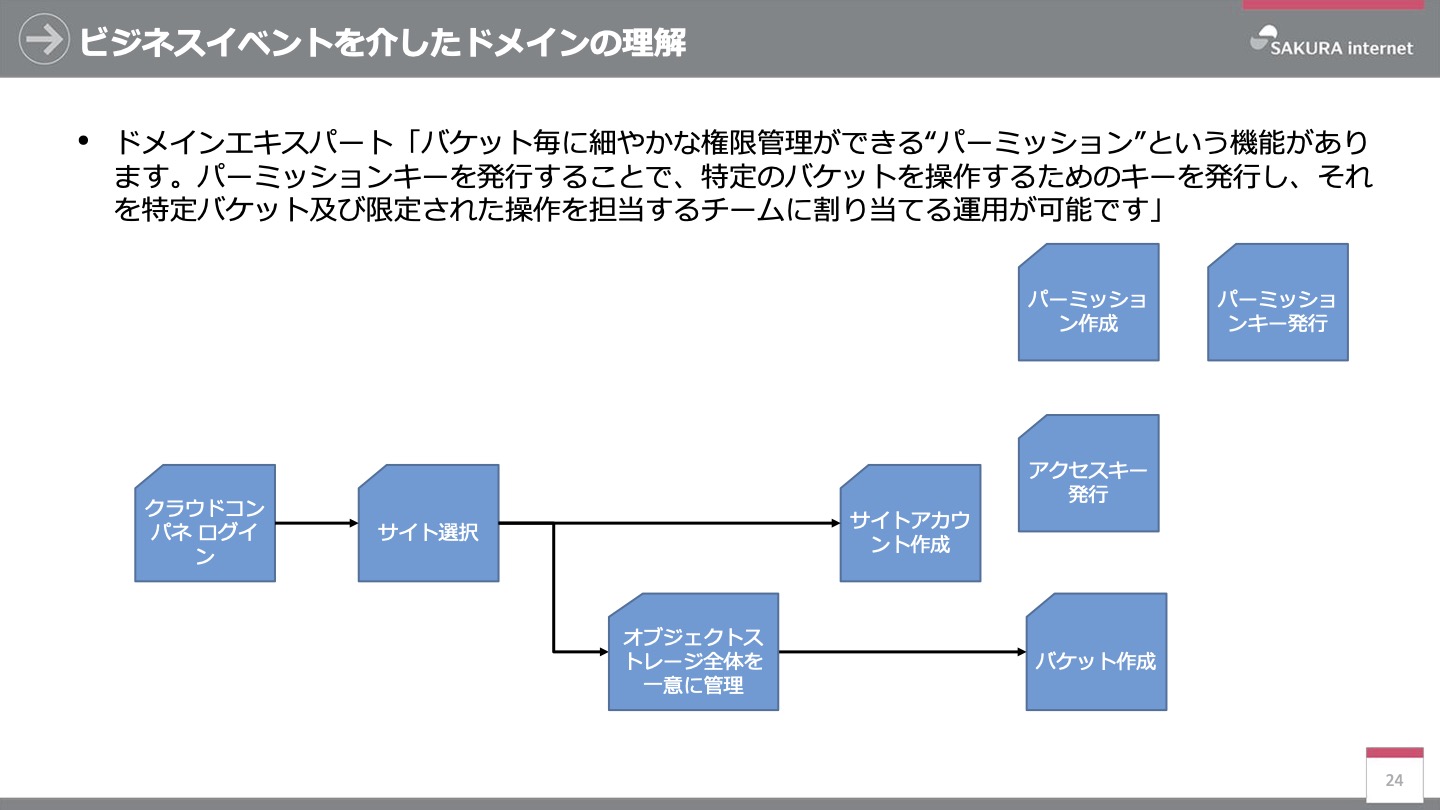 ビジネスイベントを介したドメインの理解

SAKURA internet

• ドメインエキスパート「バケット毎に細やかな権限管理ができる“パーミッション”という機能があります。パーミッションキーを発行することで、特定のバケットを操作するためのキーを発行し、それを特定バケット及び限定された操作を担当するチームに割り当てる運用が可能です」

パーミッション作成

パーミッションキー発行

アクセスキー発行

クラウドコンパネ ログイン

サイト選択

サイトアカウント作成

オブジェクトストレージ全体を一意に管理

バケット作成

24